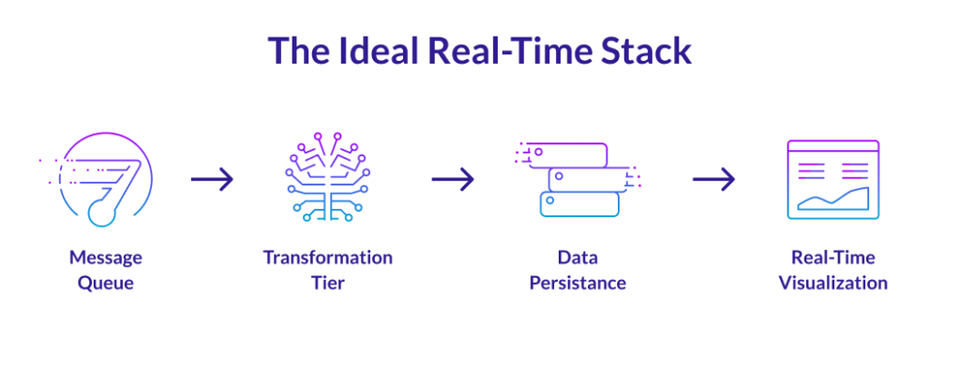 The Ideal Real-Time Stack

Message Queue

Transformation Tier

Data Persistance

Real-Time Visualization